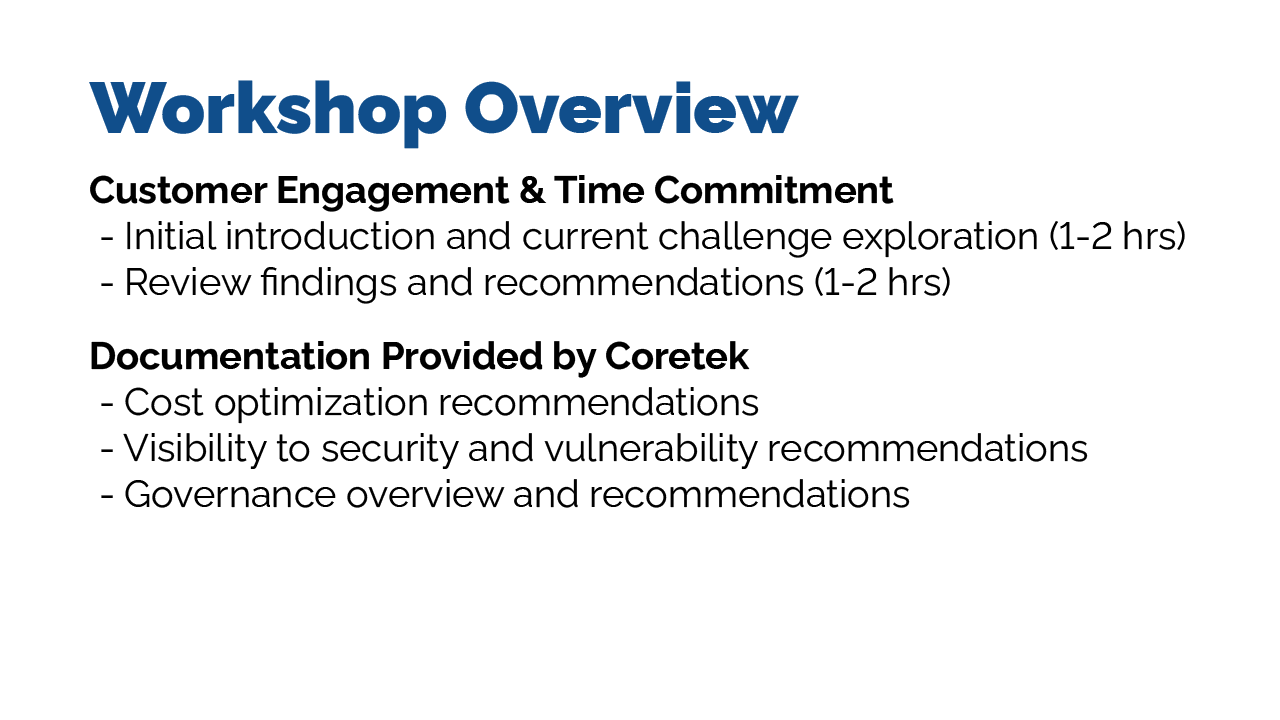 Workshop Overview

Customer Engagement & Time Commitment
- Initial introduction and current challenge exploration (1-2 hrs)
- Review findings and recommendations (1-2 hrs)

Documentation Provided by Coretek
- Cost optimization recommendations
- Visibility to security and vulnerability recommendations
- Governance overview and recommendations